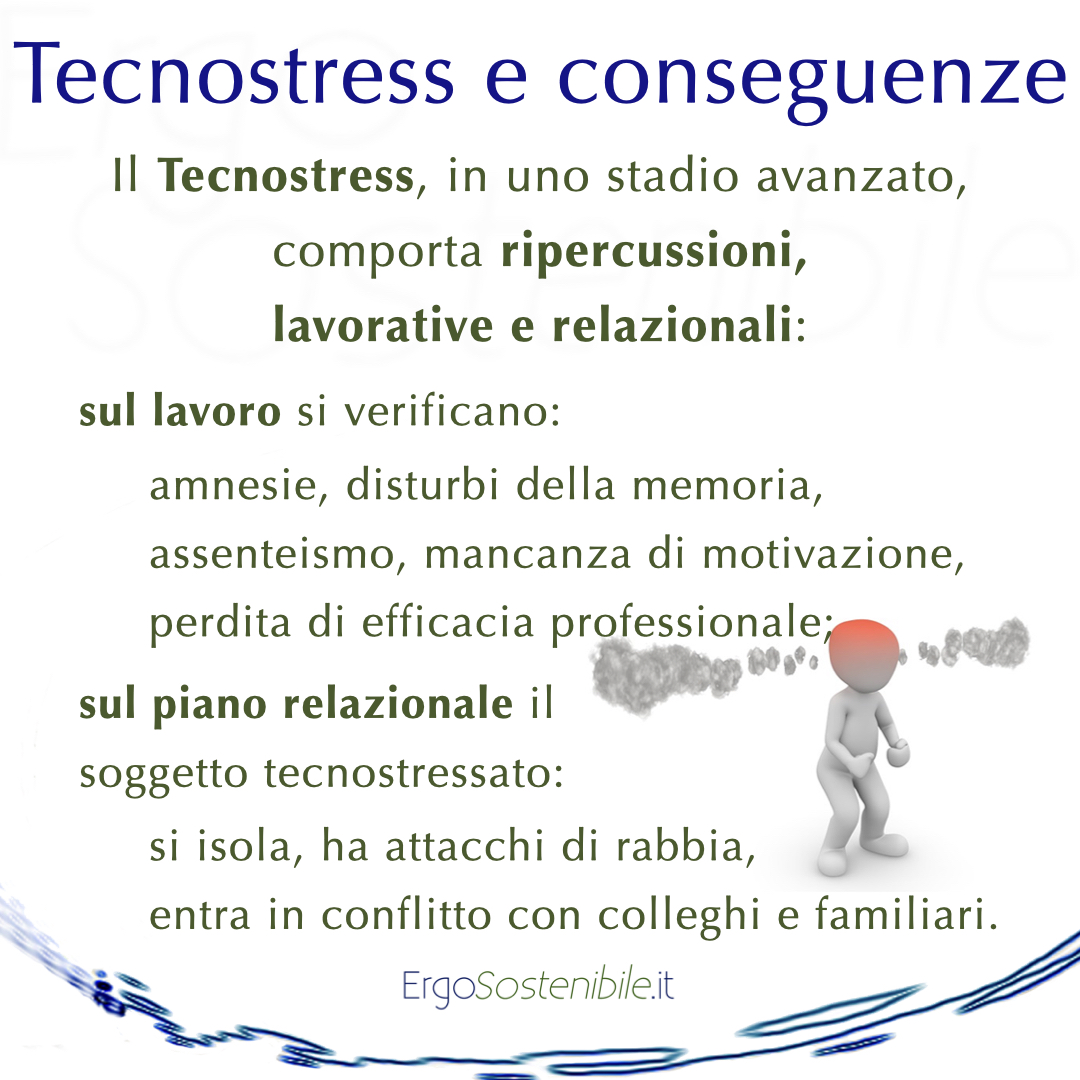 Tecnostress e conseguenze

Il Tecnostress, in uno stadio avanzato, comporta ripercussioni, lavorative e relazionali:

sul lavoro si verificano:
amnesie, disturbi della memoria, assenteismo, mancanza di motivazione, perdita di efficacia professionale;

sul piano relazionale il soggetto tecnostressato:
si isola, ha attacchi di rabbia, entra in conflitto con colleghi e familiari.

ErgoSostenibile.it